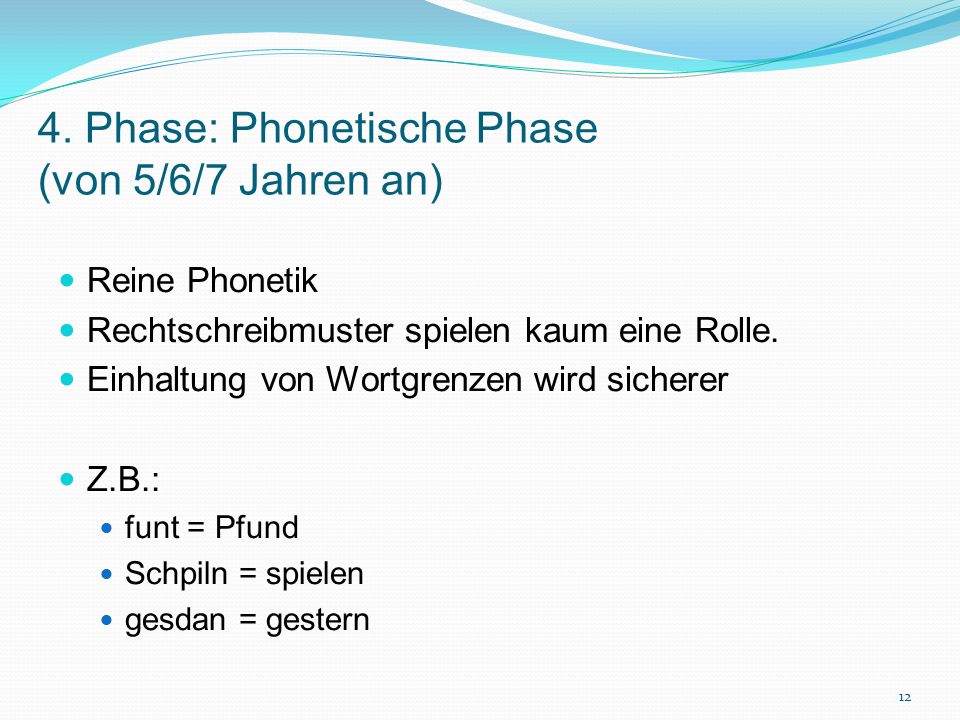 4. Phase: Phonetische Phase (von 5/6/7 Jahren an)

- Reine Phonetik
- Rechtschreibmuster spielen kaum eine Rolle.
- Einhaltung von Wortgrenzen wird sicherer

- Z.B.:
  - funt = Pfund
  - Schpiln = spielen
  - gesdan = gestern

12